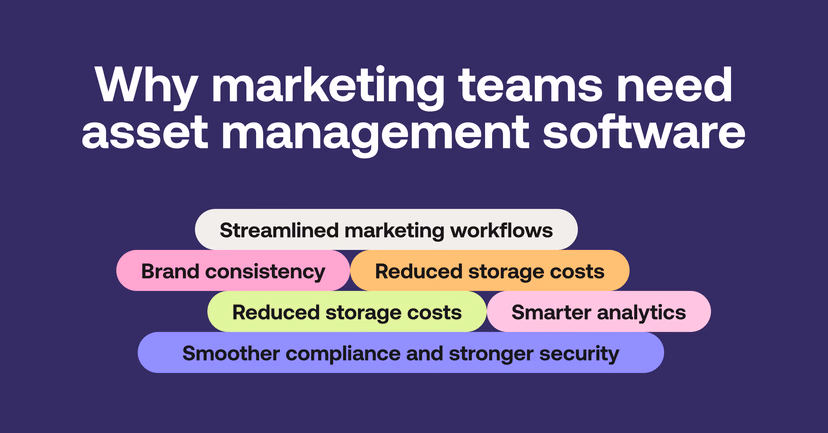 Why marketing teams need asset management software

Streamlined marketing workflows

Brand consistency

Reduced storage costs

Reduced storage costs

Smarter analytics

Smoother compliance and stronger security